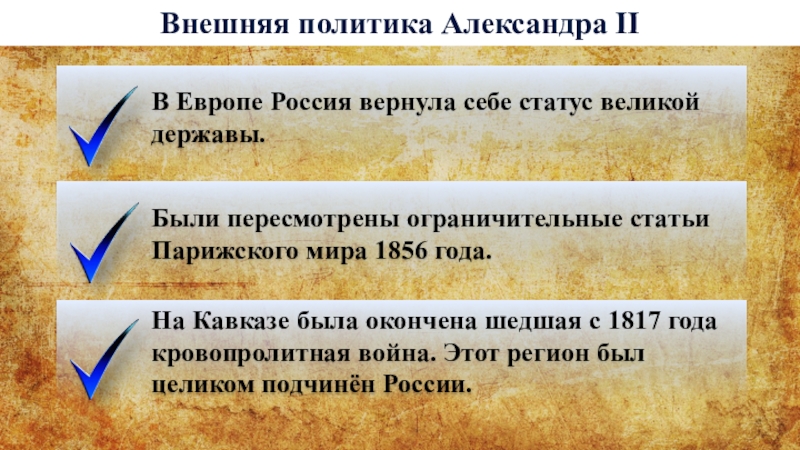 Внешняя политика Александра II

В Европе Россия вернула себе статус великой державы.

Были пересмотрены ограничительные статьи Парижского мира 1856 года.

На Кавказе была окончена шедшая с 1817 года кровопролитная война. Этот регион был целиком подчинён России.